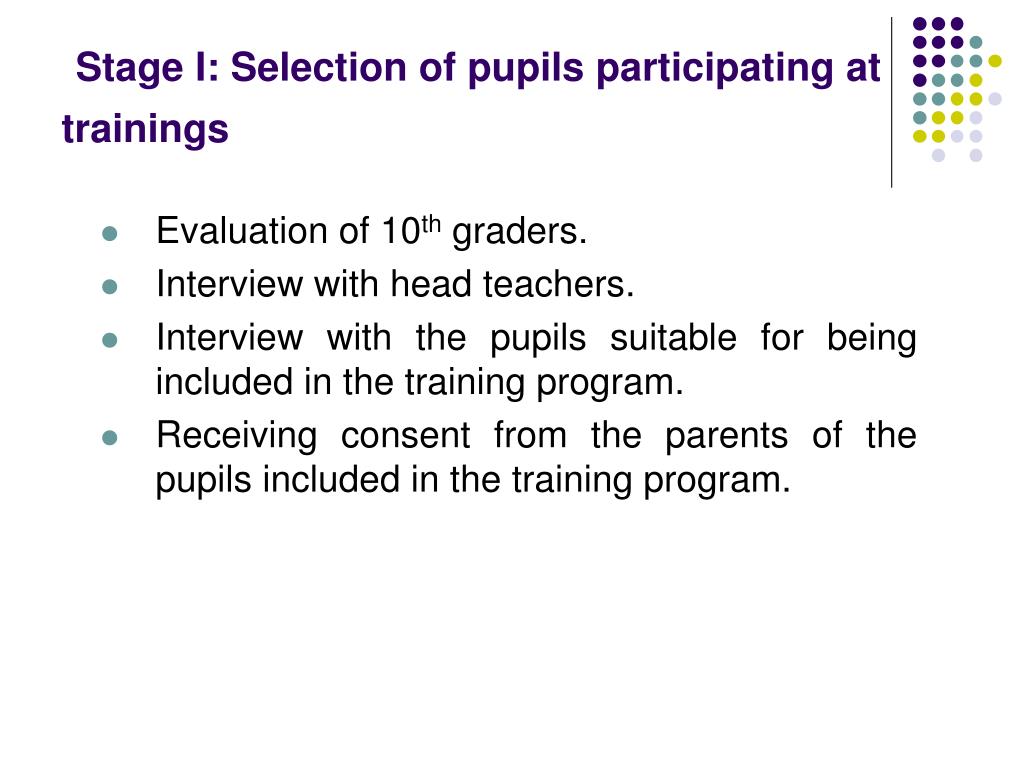 Stage I: Selection of pupils participating at trainings

- Evaluation of 10$^{th}$ graders.
- Interview with head teachers.
- Interview with the pupils suitable for being included in the training program.
- Receiving consent from the parents of the pupils included in the training program.